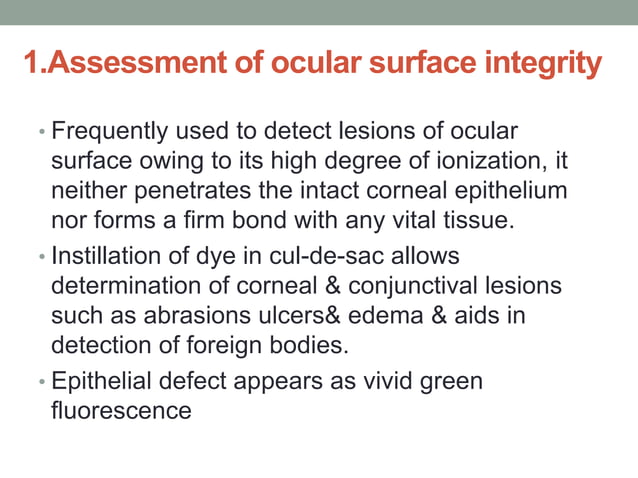 1.Assessment of ocular surface integrity

• Frequently used to detect lesions of ocular surface owing to its high degree of ionization, it neither penetrates the intact corneal epithelium nor forms a firm bond with any vital tissue.

• Instillation of dye in cul-de-sac allows determination of corneal & conjunctival lesions such as abrasions ulcers& edema & aids in detection of foreign bodies.

• Epithelial defect appears as vivid green fluorescence